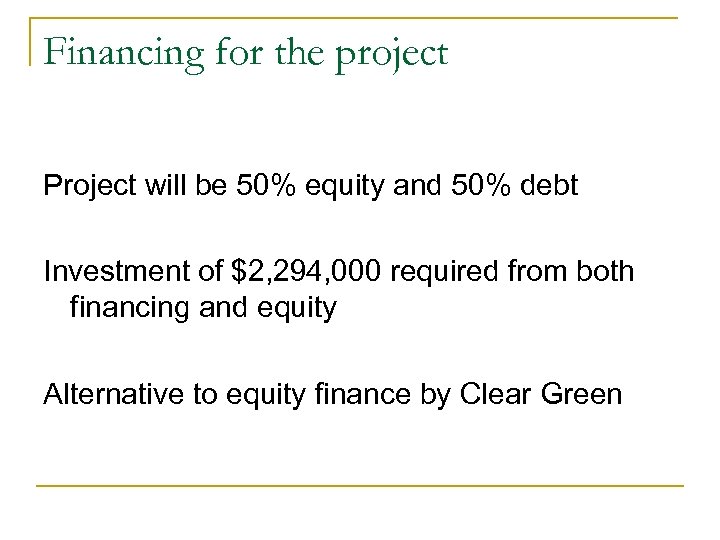 Financing for the project

Project will be 50% equity and 50% debt

Investment of \$2,294,000 required from both financing and equity

Alternative to equity finance by Clear Green